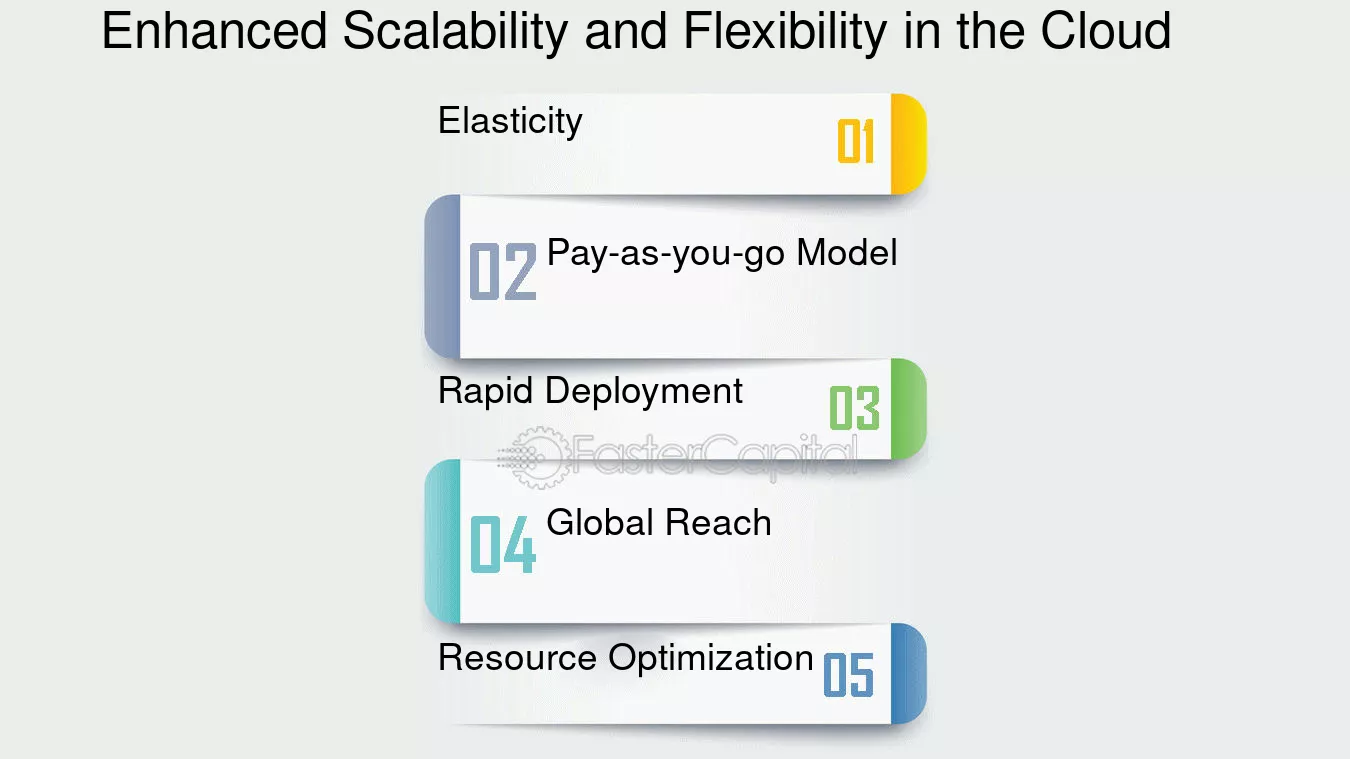 Enhanced Scalability and Flexibility in the Cloud

Elasticity 01

02 Pay-as-you-go Model

Rapid Deployment 03

FasterCapital

04 Global Reach

Resource Optimization 05